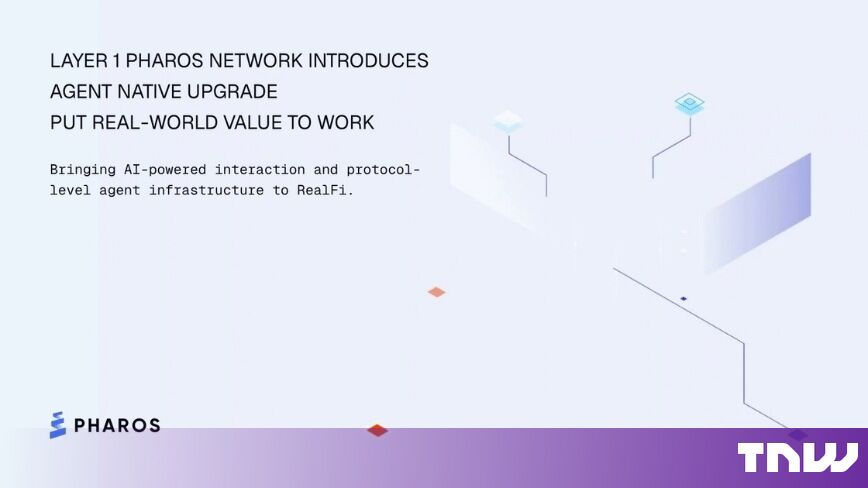 LAYER 1 PHAROS NETWORK INTRODUCES
AGENT NATIVE UPGRADE
PUT REAL-WORLD VALUE TO WORK

Bringing AI-powered interaction and protocol-level agent infrastructure to RealFi.

PHAROS

TNW